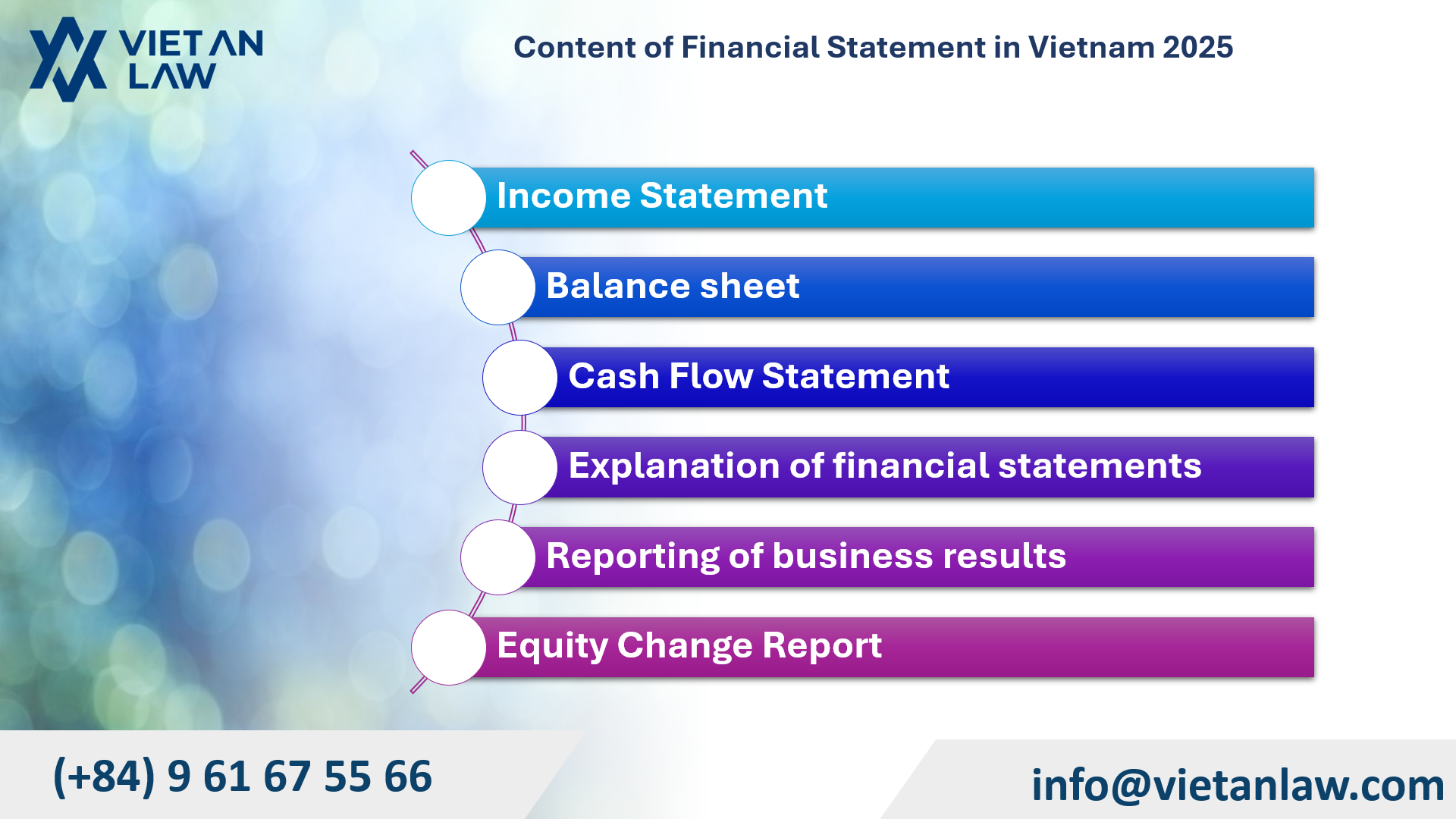 VIET AN LAW

Content of Financial Statement in Vietnam 2025

Income Statement

Balance sheet

Cash Flow Statement

Explanation of financial statements

Reporting of business results

Equity Change Report

(+84) 9 61 67 55 66

info@vietanlaw.com